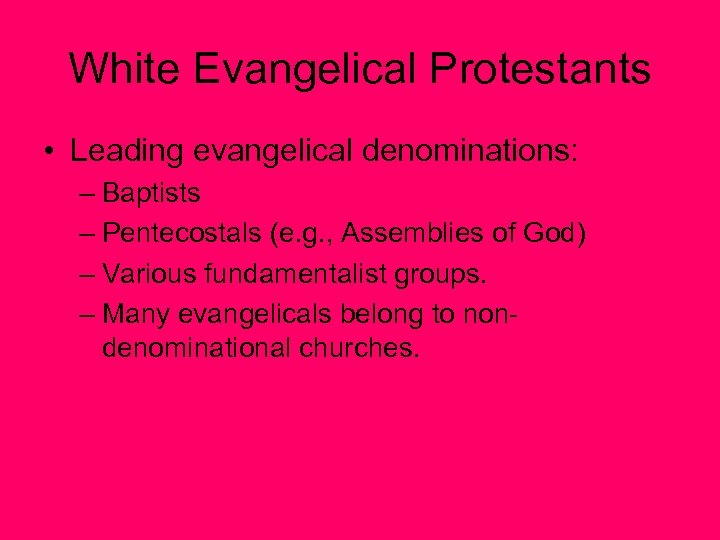 White Evangelical Protestants

• Leading evangelical denominations:
– Baptists
– Pentecostals (e.g., Assemblies of God)
– Various fundamentalist groups.
– Many evangelicals belong to non-denominational churches.